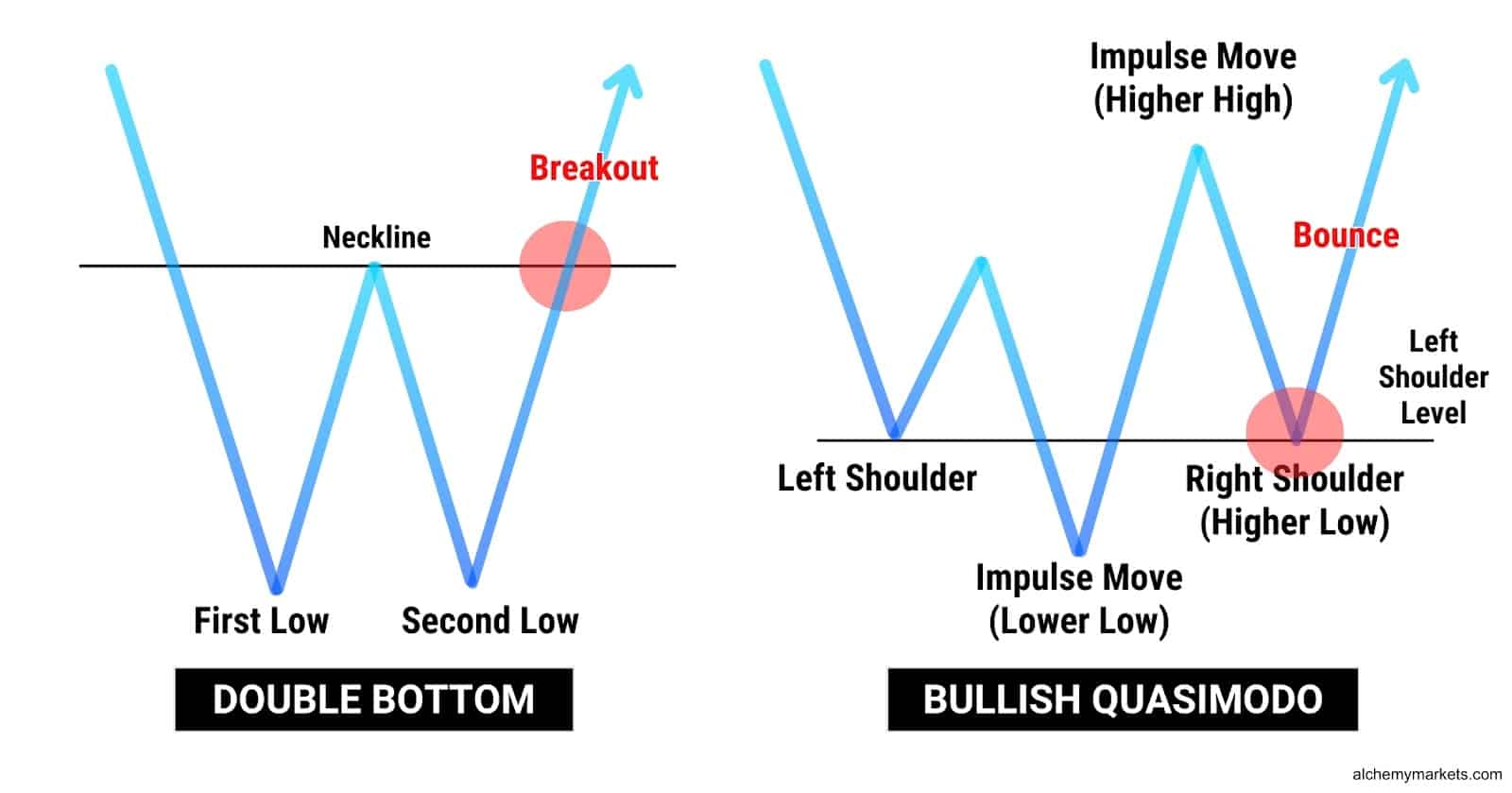 Breakout

Neckline

First Low

Second Low

DOUBLE BOTTOM

Impulse Move
(Higher High)

Bounce

Left
Shoulder
Level

Left Shoulder

Right Shoulder
(Higher Low)

Impulse Move
(Lower Low)

BULLISH QUASIMODO

alchemymarkets.com